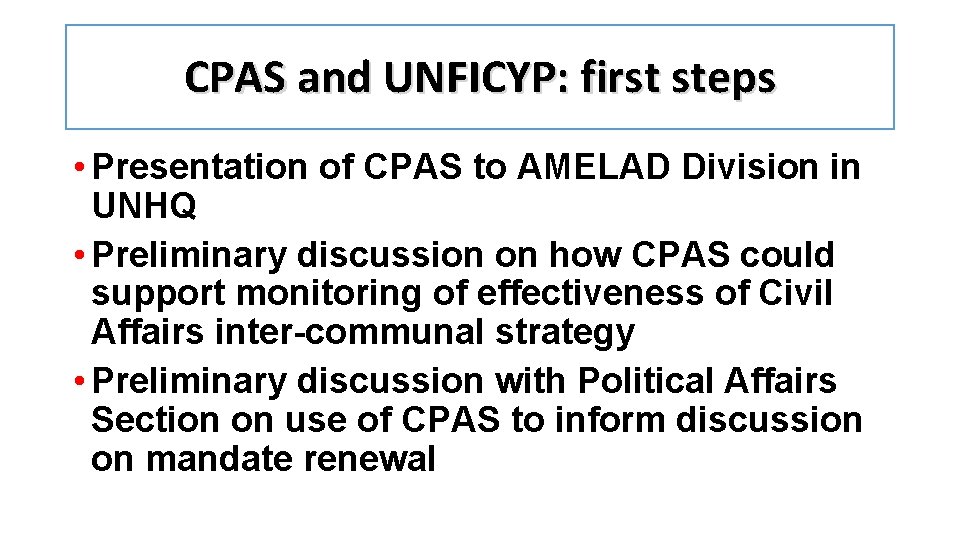 CPAS and UNFICYP: first steps

• Presentation of CPAS to AMELAD Division in UNHQ
• Preliminary discussion on how CPAS could support monitoring of effectiveness of Civil Affairs inter-communal strategy
• Preliminary discussion with Political Affairs Section on use of CPAS to inform discussion on mandate renewal